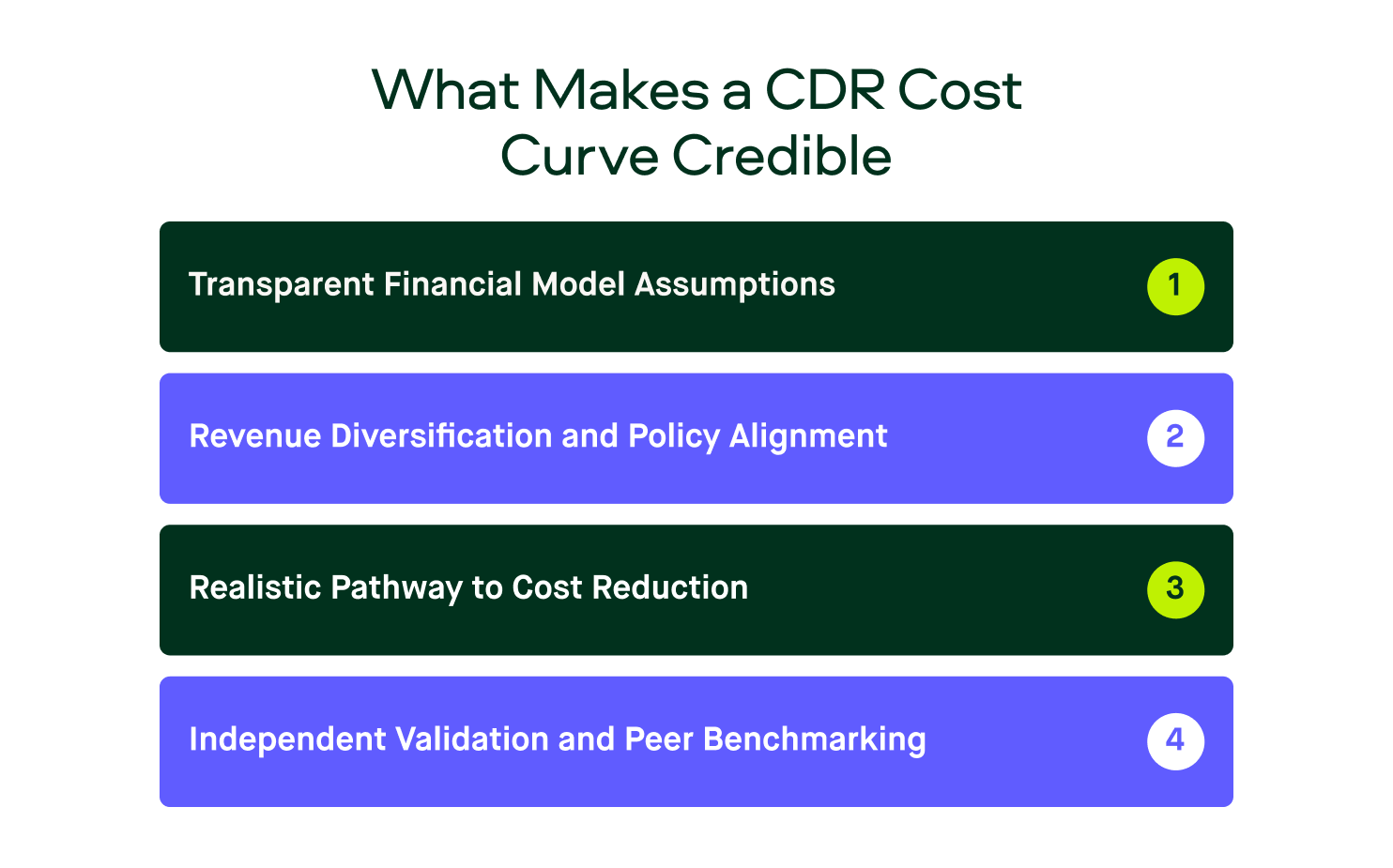 What Makes a CDR Cost Curve Credible

Transparent Financial Model Assumptions 1

Revenue Diversification and Policy Alignment 2

Realistic Pathway to Cost Reduction 3

Independent Validation and Peer Benchmarking 4